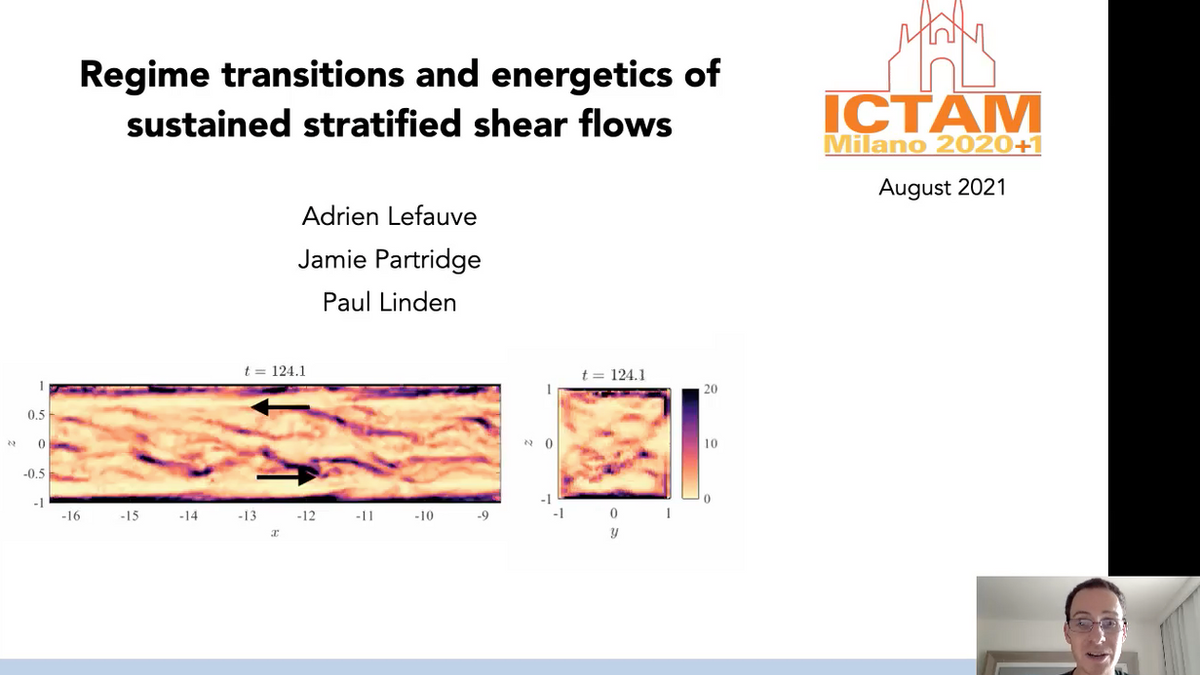 Regime transitions and energetics of sustained stratified shear flows

ICTAM
Milano 2020+1

August 2021

Adrien Lefauve
Jamie Partridge
Paul Linden

$t = 124.1$

1
0.5
0
-0.5
-1
$z$
-16 -15 -14 -13 -12 -11 -10 -9
$x$

$t = 124.1$

1
0
-1
$z$
-1 0 1
$y$

20
10
0